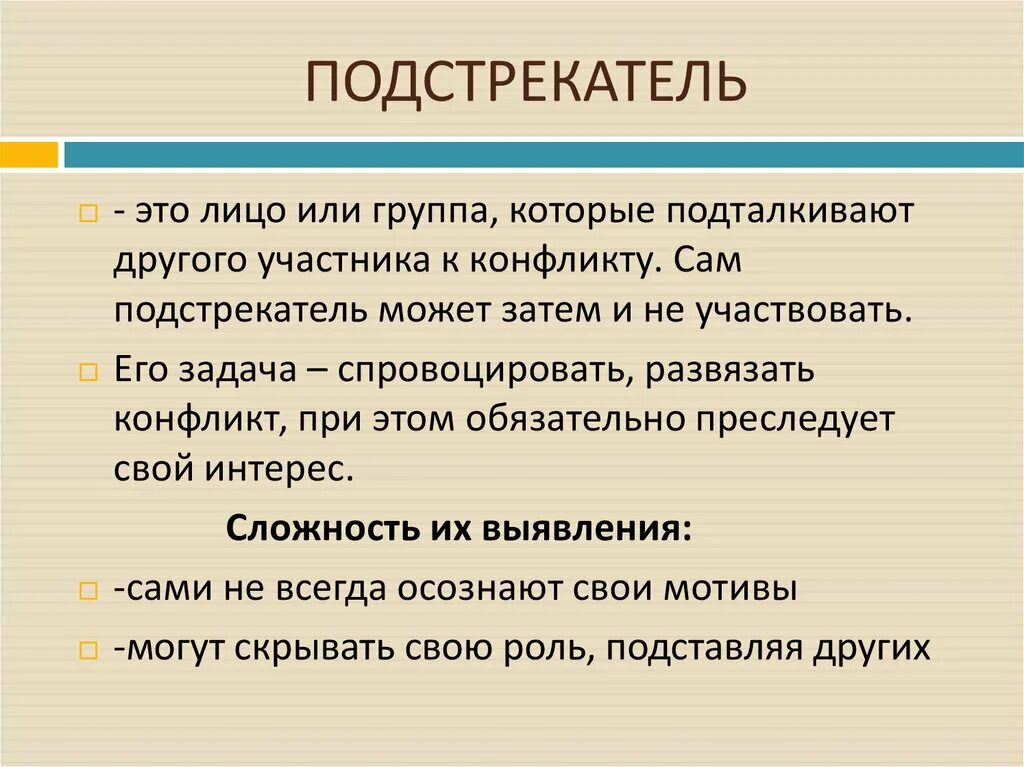 ПОДСТРЕКАТЕЛЬ

- это лицо или группа, которые подталкивают другого участника к конфликту. Сам подстрекатель может затем и не участвовать.

Его задача – спровоцировать, развязать конфликт, при этом обязательно преследует свой интерес.

Сложность их выявления:

-сами не всегда осознают свои мотивы

-могут скрывать свою роль, подставляя других